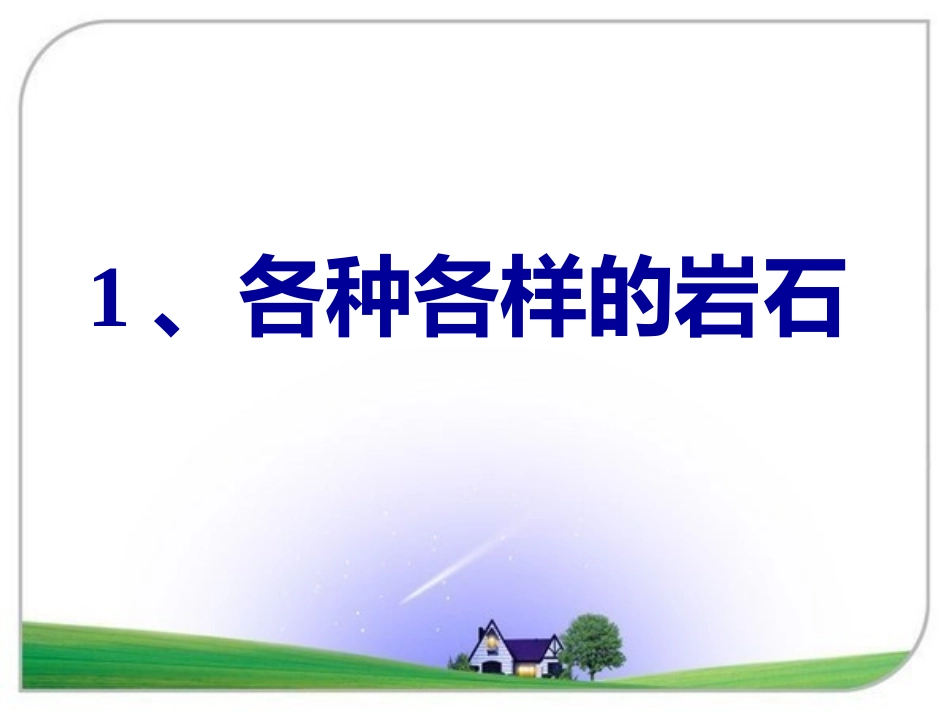 1、各种各样的岩石